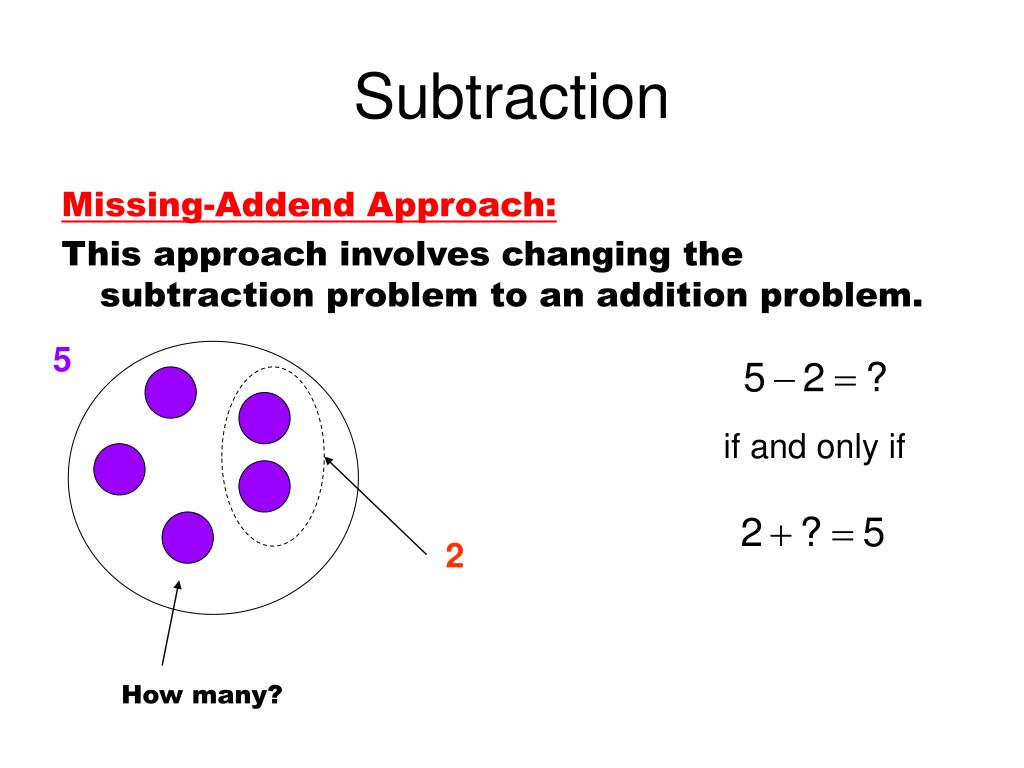 Subtraction

Missing-Addend Approach:

This approach involves changing the subtraction problem to an addition problem.

5

$5 - 2 = ?$

if and only if

$2 + ? = 5$

2

How many?